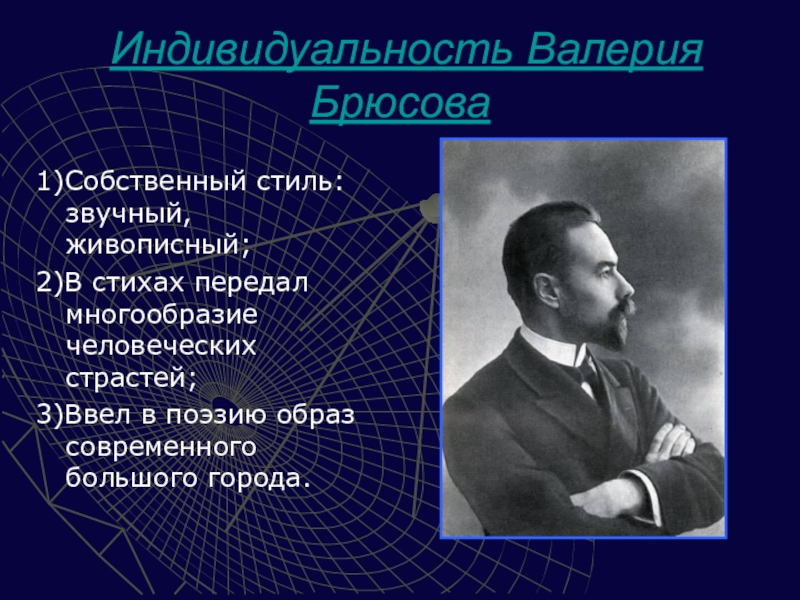 Индивидуальность Валерия Брюсова

1)Собственный стиль: звучный, живописный;

2)В стихах передал многообразие человеческих страстей;

3)Ввел в поэзию образ современного большого города.